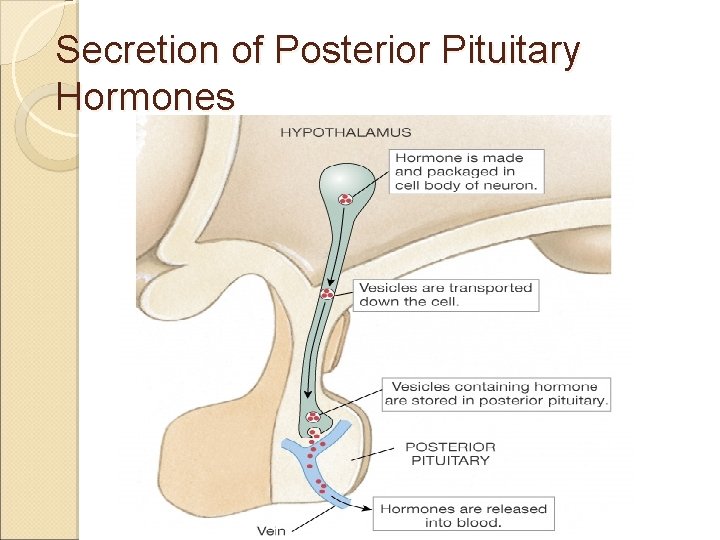 Secretion of Posterior Pituitary Hormones

HYPOTHALAMUS

Hormone is made and packaged in cell body of neuron.

Vesicles are transported down the cell.

Vesicles containing hormone are stored in posterior pituitary.

POSTERIOR PITUITARY

Hormones are released into blood.

Vein